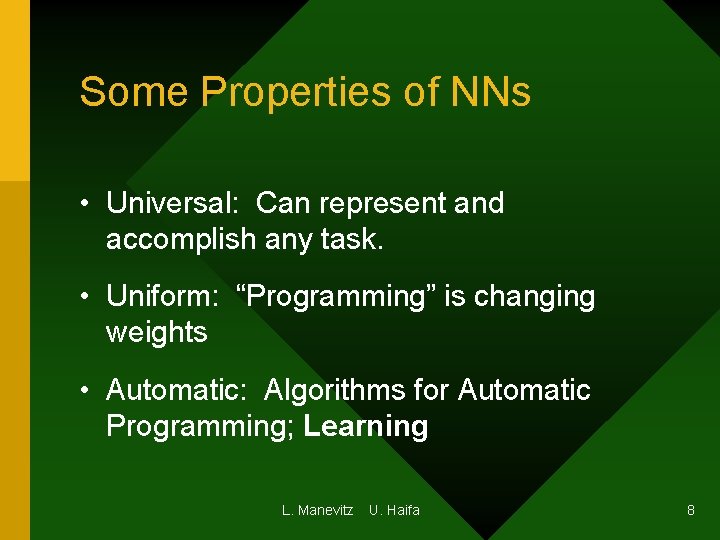 Some Properties of NNs

• Universal: Can represent and accomplish any task.

• Uniform: “Programming” is changing weights

• Automatic: Algorithms for Automatic Programming; Learning

L. Manevitz U. Haifa

8